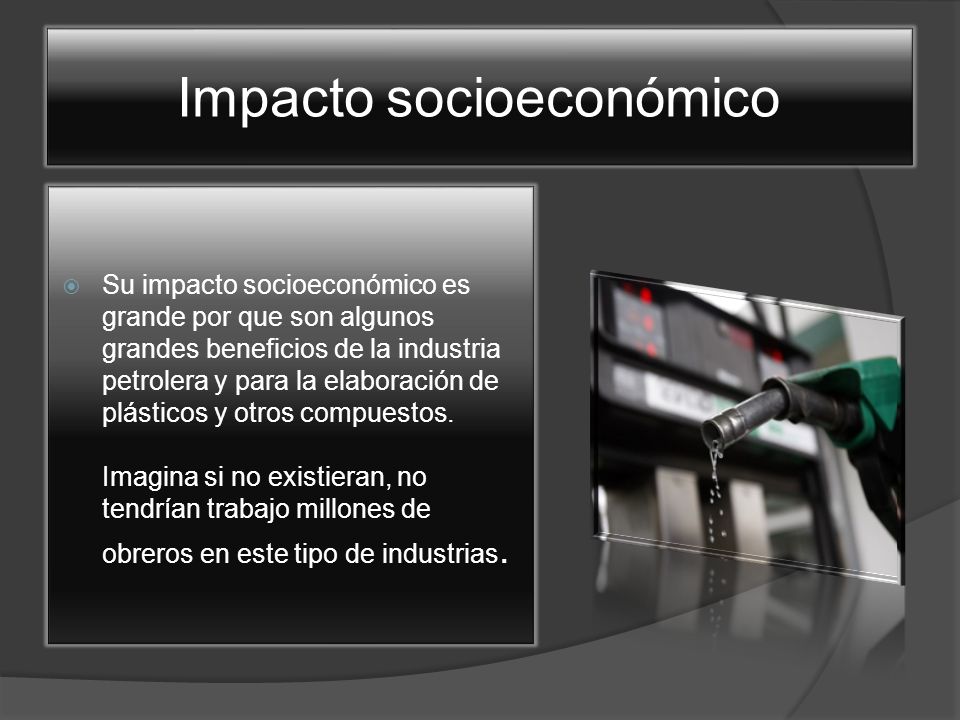 Impacto socioeconómico

Su impacto socioeconómico es grande por que son algunos grandes beneficios de la industria petrolera y para la elaboración de plásticos y otros compuestos.

Imagina si no existieran, no tendrían trabajo millones de obreros en este tipo de industrias.